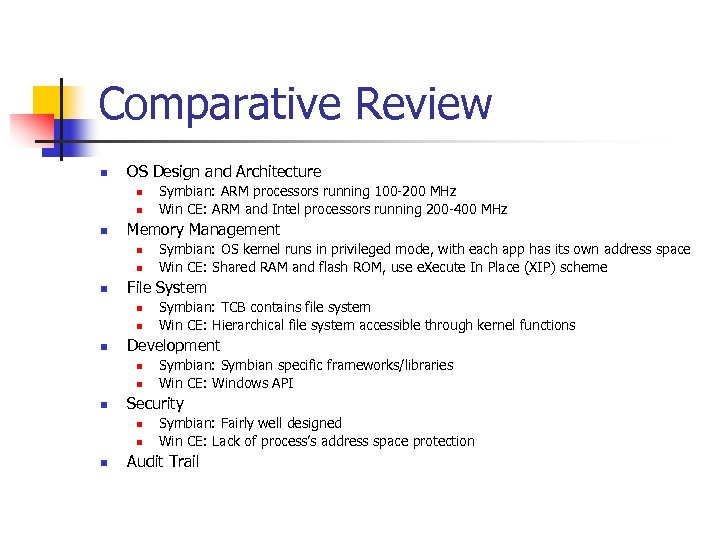 Comparative Review

- OS Design and Architecture
  - Symbian: ARM processors running 100-200 MHz
  - Win CE: ARM and Intel processors running 200-400 MHz
- Memory Management
  - Symbian: OS kernel runs in privileged mode, with each app has its own address space
  - Win CE: Shared RAM and flash ROM, use eXecute In Place (XIP) scheme
- File System
  - Symbian: TCB contains file system
  - Win CE: Hierarchical file system accessible through kernel functions
- Development
  - Symbian: Symbian specific frameworks/libraries
  - Win CE: Windows API
- Security
  - Symbian: Fairly well designed
  - Win CE: Lack of process's address space protection
- Audit Trail